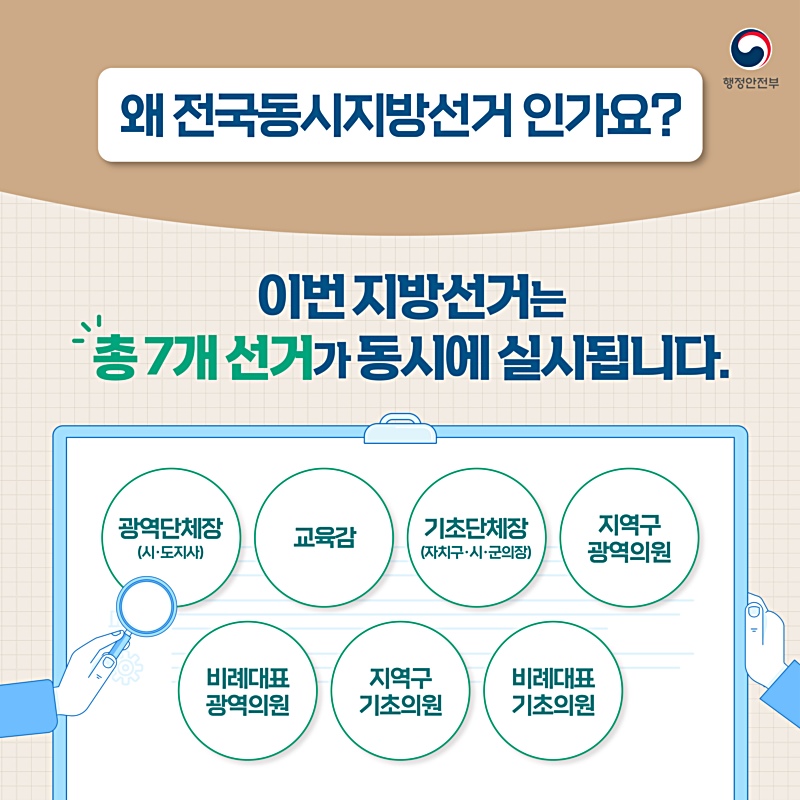 행정안전부

왜 전국동시지방선거 인가요?

이번 지방선거는
총 7개 선거가 동시에 실시됩니다.

광역단체장
(시·도지사)

교육감

기초단체장
(자치구·시·군의장)

지역구
광역의원

비례대표
광역의원

지역구
기초의원

비례대표
기초의원